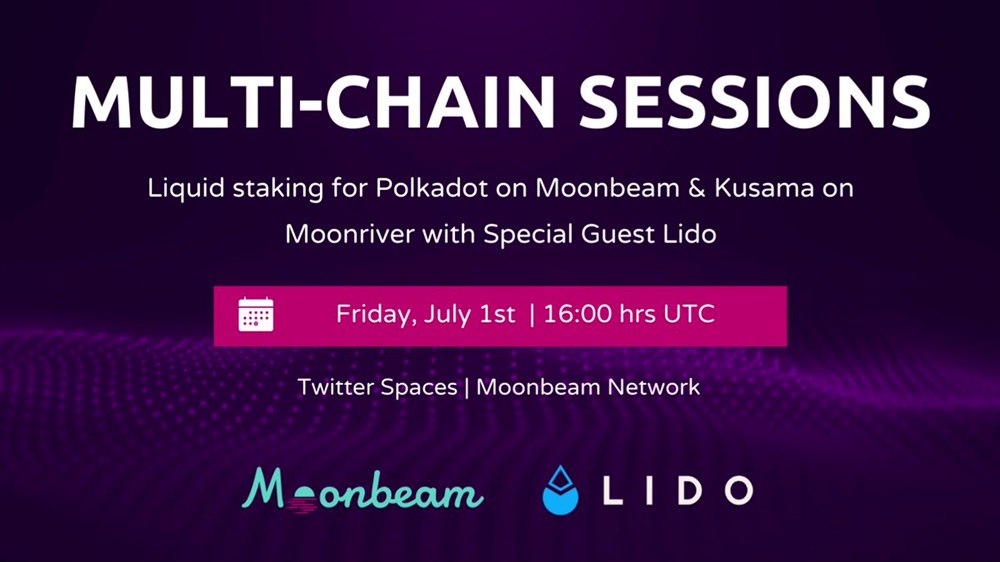 MULTI-CHAIN SESSIONS

Liquid staking for Polkadot on Moonbeam & Kusama on Moonriver with Special Guest Lido

Friday, July 1st | 16:00 hrs UTC

Twitter Spaces | Moonbeam Network

Moonbeam

LIDO